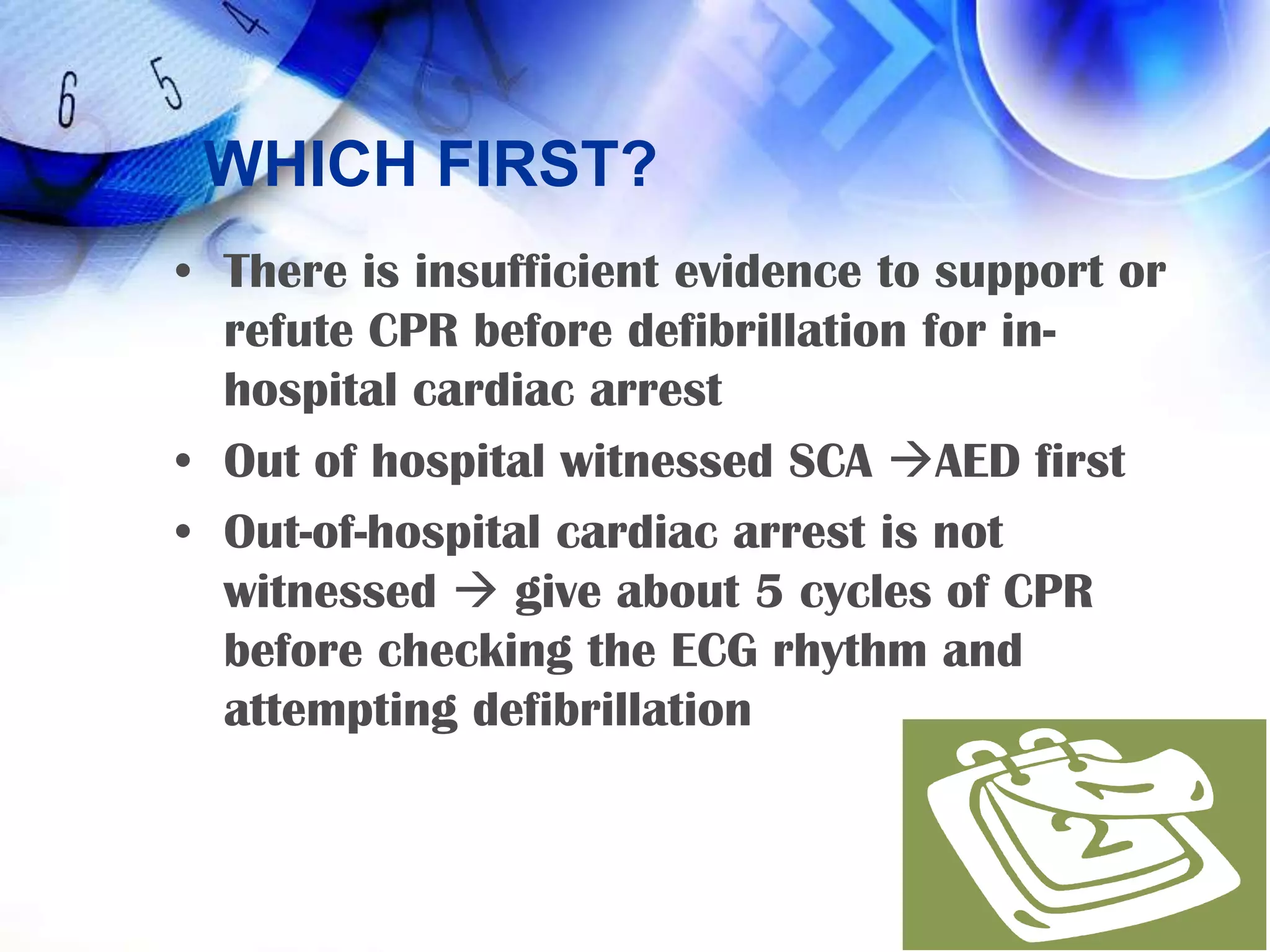 6 5 4

WHICH FIRST?

• There is insufficient evidence to support or refute CPR before defibrillation for in-hospital cardiac arrest

• Out of hospital witnessed SCA →AED first

• Out-of-hospital cardiac arrest is not witnessed → give about 5 cycles of CPR before checking the ECG rhythm and attempting defibrillation

2